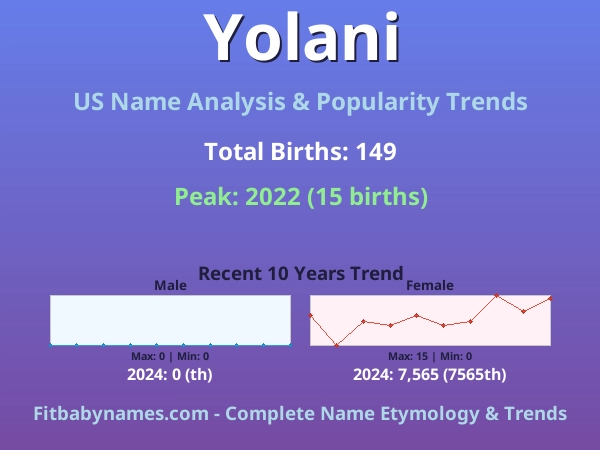 Yolani

US Name Analysis & Popularity Trends

Total Births: 149

Peak: 2022 (15 births)

Recent 10 Years Trend

Male

Max: 0 | Min: 0

2024: 0 (th)

Female

Max: 15 | Min: 0

2024: 7,565 (7565th)

Fitbabynames.com - Complete Name Etymology & Trends